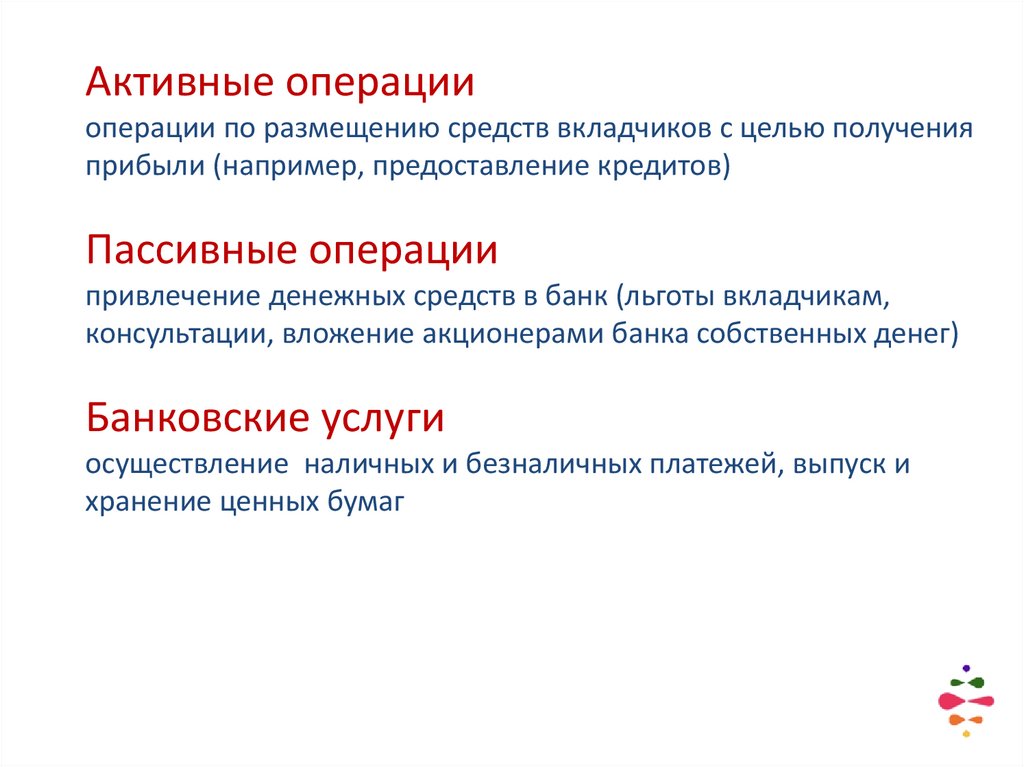 Активные операции
операции по размещению средств вкладчиков с целью получения прибыли (например, предоставление кредитов)

Пассивные операции
привлечение денежных средств в банк (льготы вкладчикам, консультации, вложение акционерами банка собственных денег)

Банковские услуги
осуществление  наличных и безналичных платежей, выпуск и хранение ценных бумаг